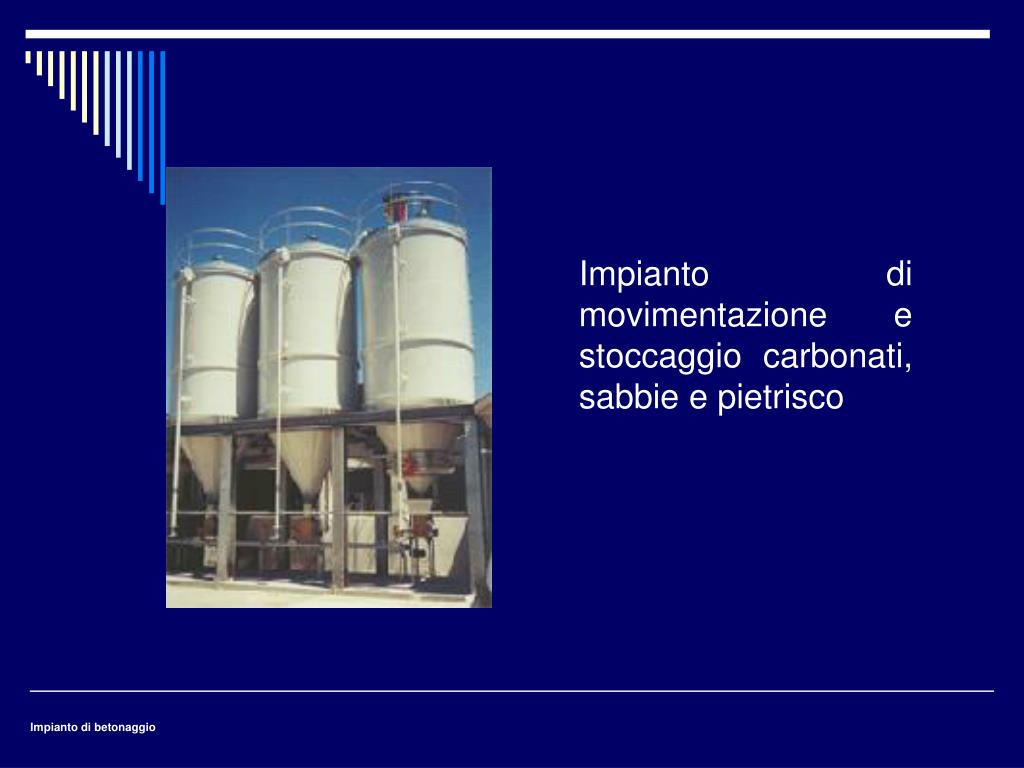 Impianto di movimentazione e stoccaggio carbonati, sabbie e pietrisco

Impianto di betonaggio